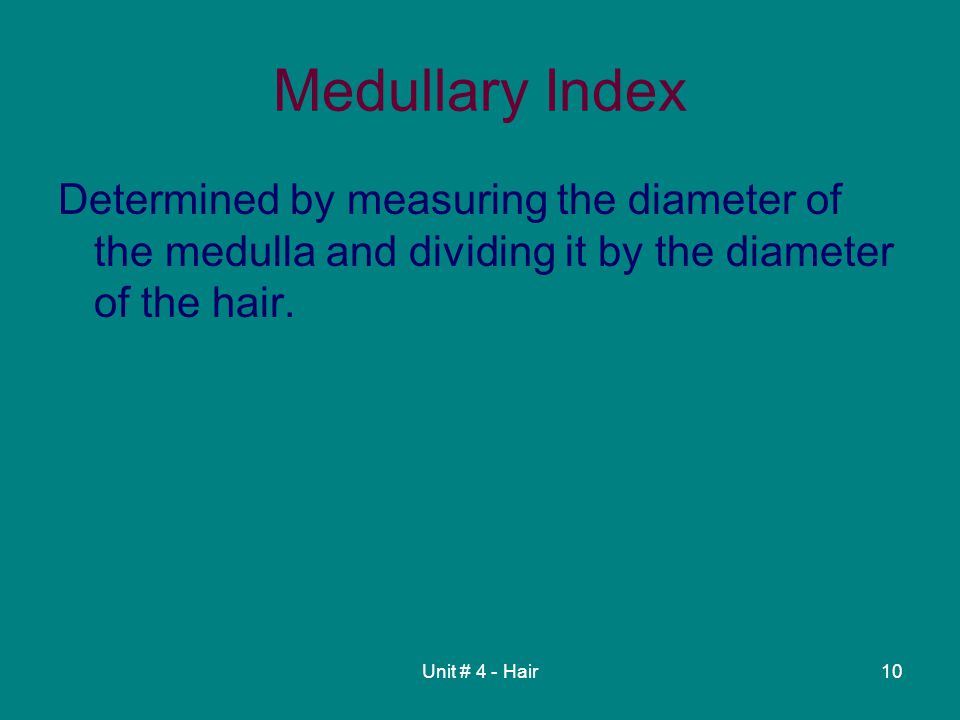 Medullary Index

Determined by measuring the diameter of the medulla and dividing it by the diameter of the hair.

Unit # 4 - Hair

10